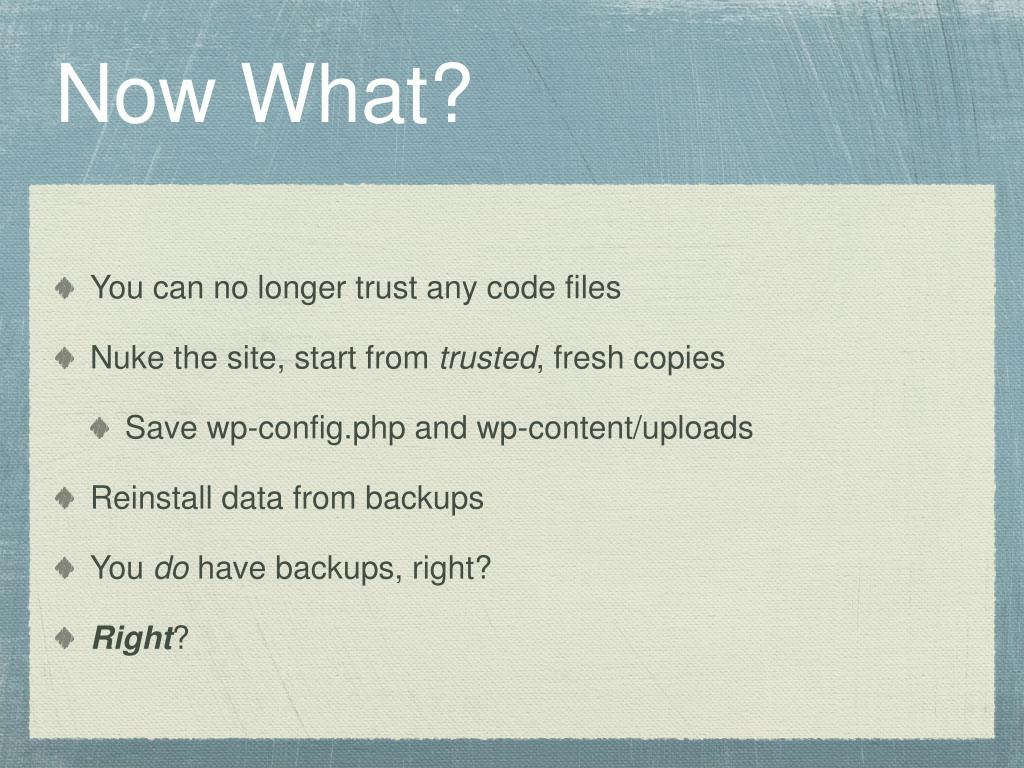 Now What?

You can no longer trust any code files

Nuke the site, start from trusted, fresh copies

Save wp-config.php and wp-content/uploads

Reinstall data from backups

You do have backups, right?

Right?